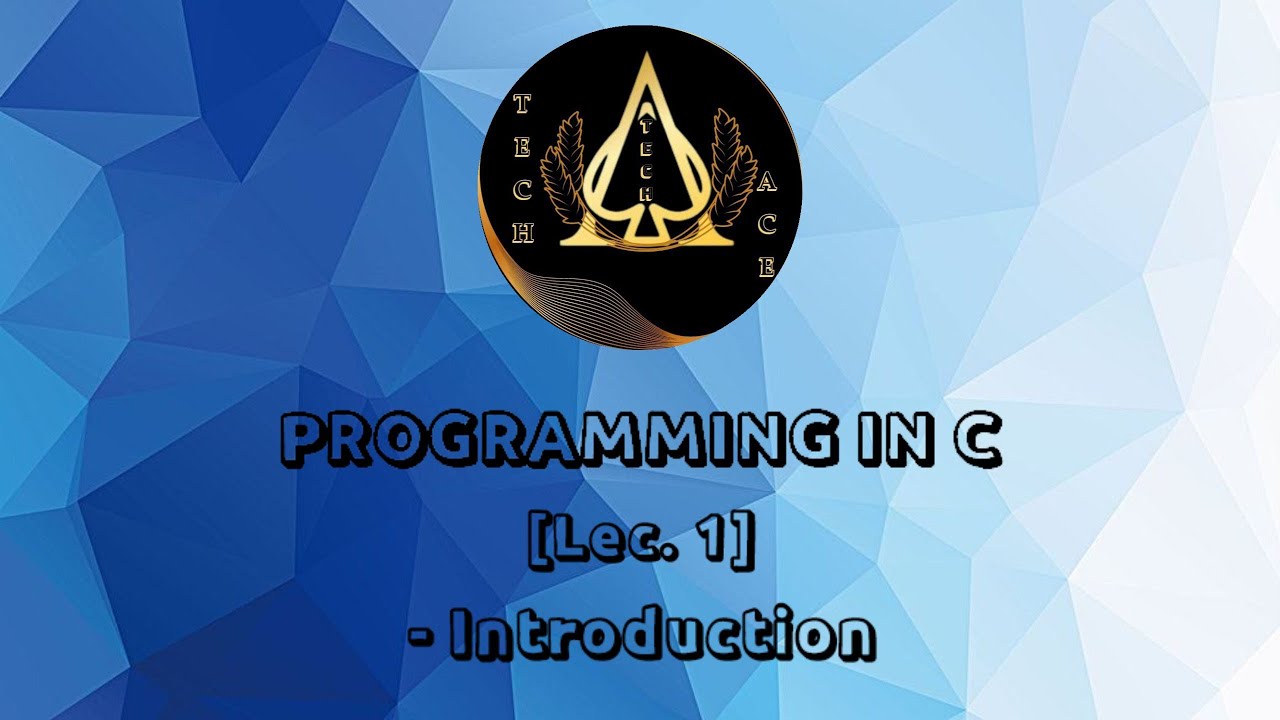 TECH
TECH
ACE

PROGRAMMING IN C
[Lec. 1]
- Introduction